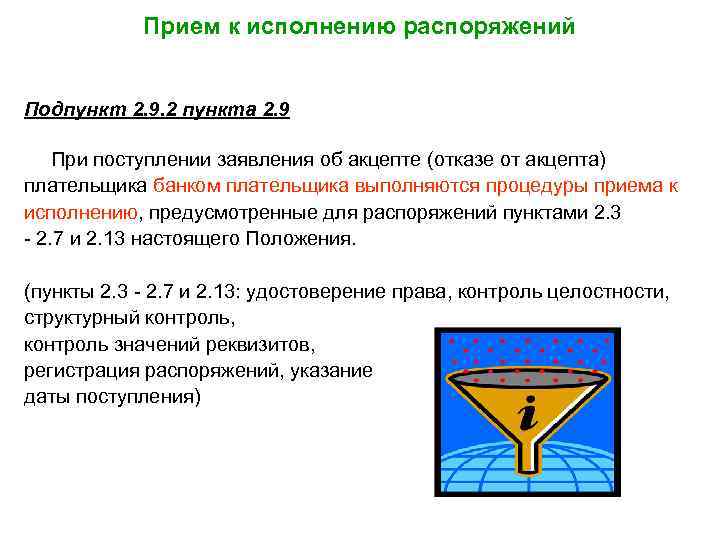 Прием к исполнению распоряжений

Подпункт 2.9.2 пункта 2.9

При поступлении заявления об акцепте (отказе от акцепта) плательщика банком плательщика выполняются процедуры приема к исполнению, предусмотренные для распоряжений пунктами 2.3 - 2.7 и 2.13 настоящего Положения.

(пункты 2.3 - 2.7 и 2.13: удостоверение права, контроль целостности, структурный контроль, контроль значений реквизитов, регистрация распоряжений, указание даты поступления)

i